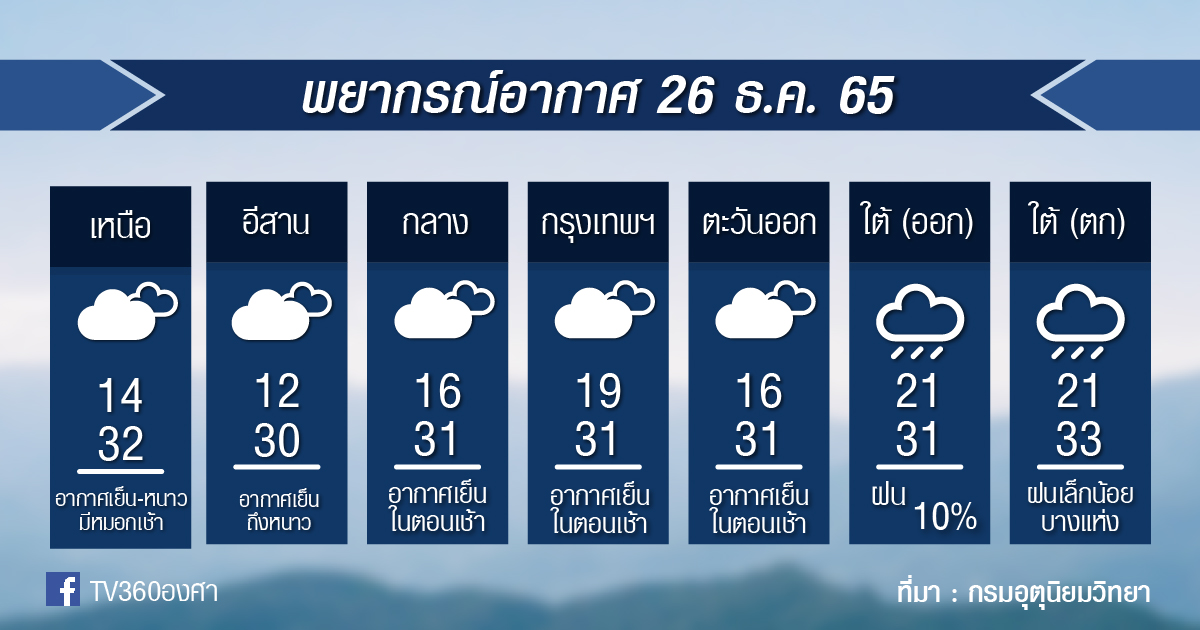 พยากรณ์อากาศ 26 ธ.ค. 65

เหนือ
14
32
อากาศเย็น-หนาว มีหมอกเช้า

อีสาน
12
30
อากาศเย็น ถึงหนาว

กลาง
16
31
อากาศเย็น ในตอนเช้า

กรุงเทพฯ
19
31
อากาศเย็น ในตอนเช้า

ตะวันออก
16
31
อากาศเย็น ในตอนเช้า

ใต้ (ออก)
21
31
ฝน 10%

ใต้ (ตก)
21
33
ฝนเล็กน้อย บางแห่ง

TV360องศา

ที่มา : กรมอุตุนิยมวิทยา